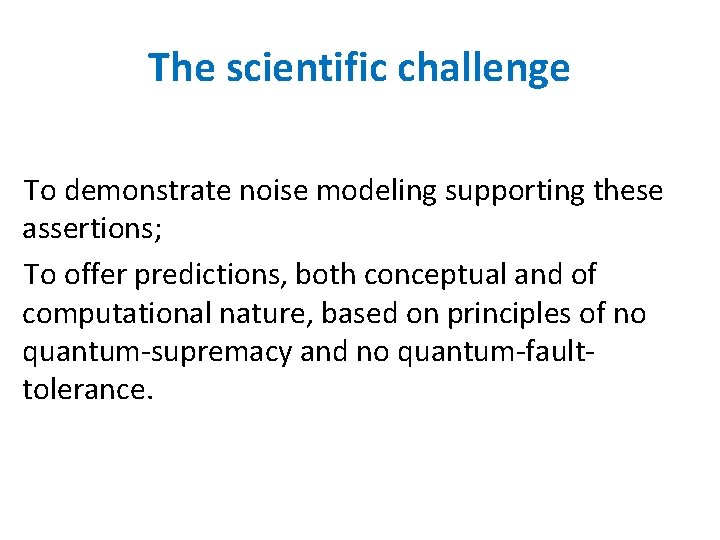 The scientific challenge

To demonstrate noise modeling supporting these assertions;

To offer predictions, both conceptual and of computational nature, based on principles of no quantum-supremacy and no quantum-fault-tolerance.